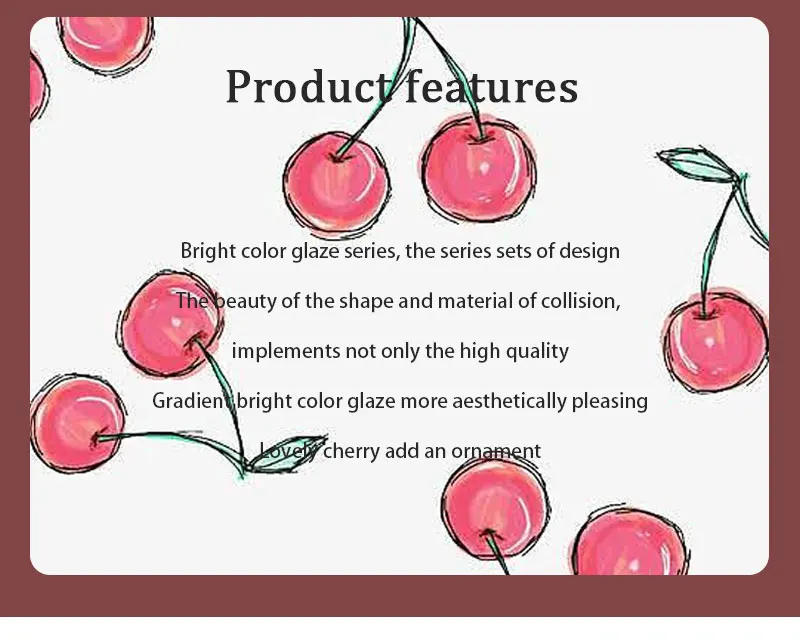 Product features

Bright color glaze series, the series sets of design

The beauty of the shape and material of collision,

implements not only the high quality

Gradient bright color glaze more aesthetically pleasing

Lovely cherry add an ornament